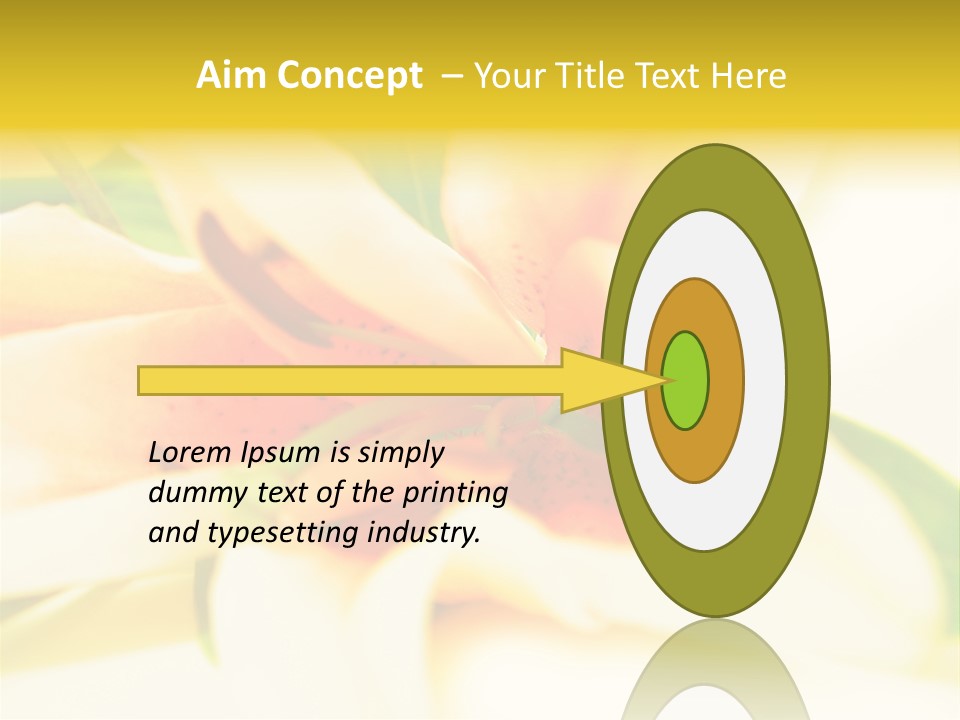 Aim Concept – Your Title Text Here

Lorem Ipsum is simply dummy text of the printing and typesetting industry.